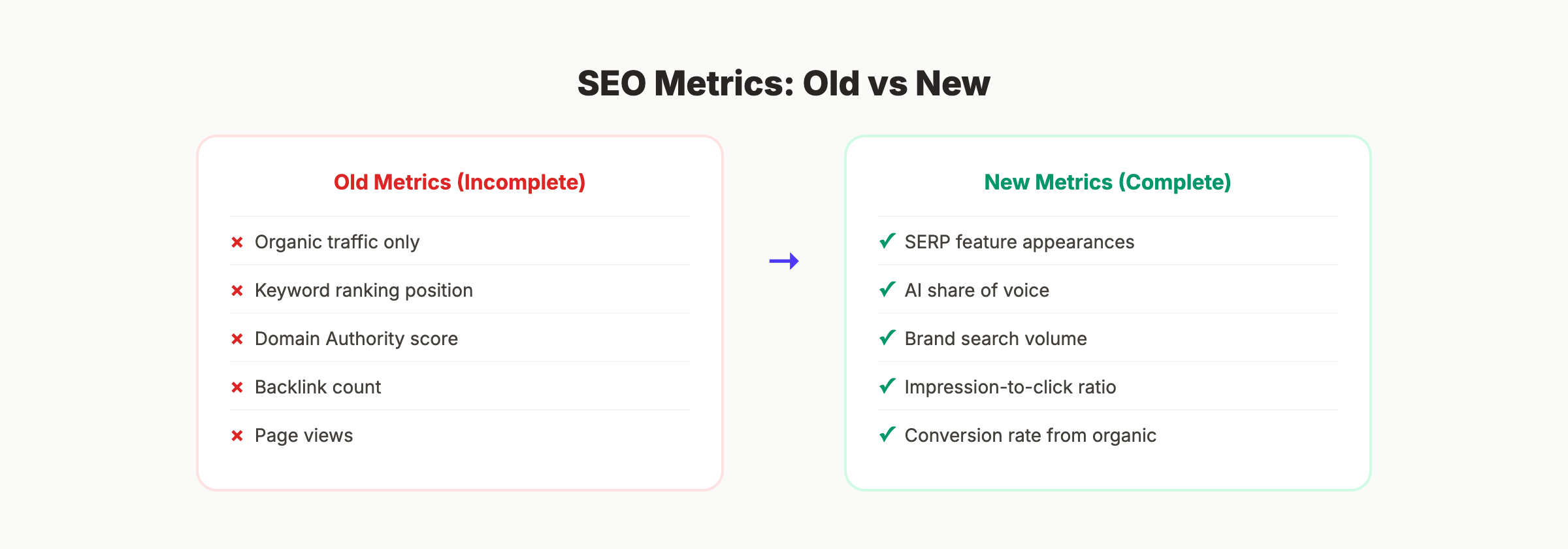 SEO Metrics: Old vs New

Old Metrics (Incomplete)

× Organic traffic only

× Keyword ranking position

× Domain Authority score

× Backlink count

× Page views

→

New Metrics (Complete)

✓ SERP feature appearances

✓ AI share of voice

✓ Brand search volume

✓ Impression-to-click ratio

✓ Conversion rate from organic